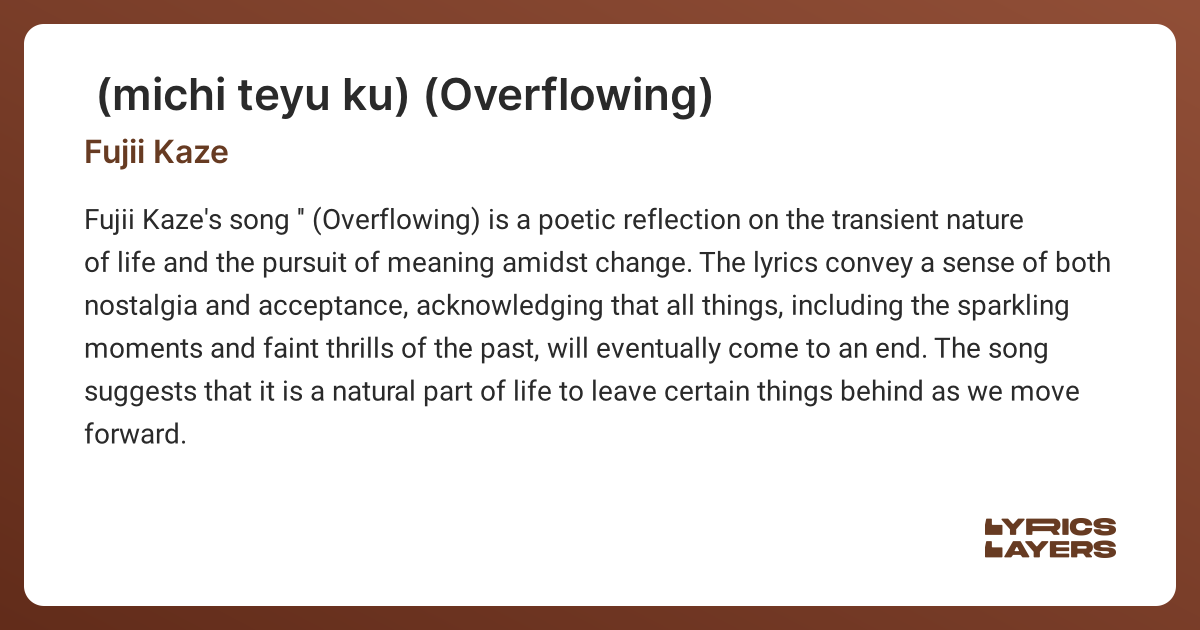 (michi teyu ku) (Overflowing)

Fujii Kaze

Fujii Kaze's song " (Overflowing) is a poetic reflection on the transient nature of life and the pursuit of meaning amidst change. The lyrics convey a sense of both nostalgia and acceptance, acknowledging that all things, including the sparkling moments and faint thrills of the past, will eventually come to an end. The song suggests that it is a natural part of life to leave certain things behind as we move forward.

LYRICS LAYERS